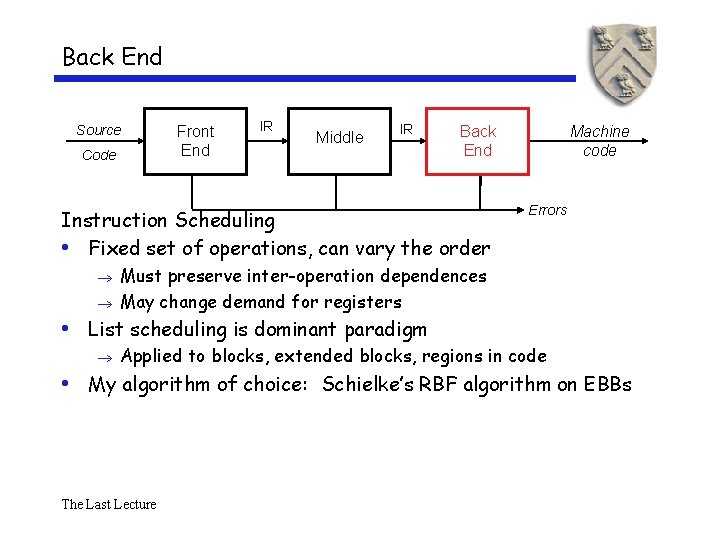 Back End

Source Code

Front End

IR

Middle

IR

Back End

Machine code

Errors

Instruction Scheduling

• Fixed set of operations, can vary the order
  → Must preserve inter-operation dependences
  → May change demand for registers
• List scheduling is dominant paradigm
  → Applied to blocks, extended blocks, regions in code
• My algorithm of choice: Schielke's RBF algorithm on EBBs

The Last Lecture